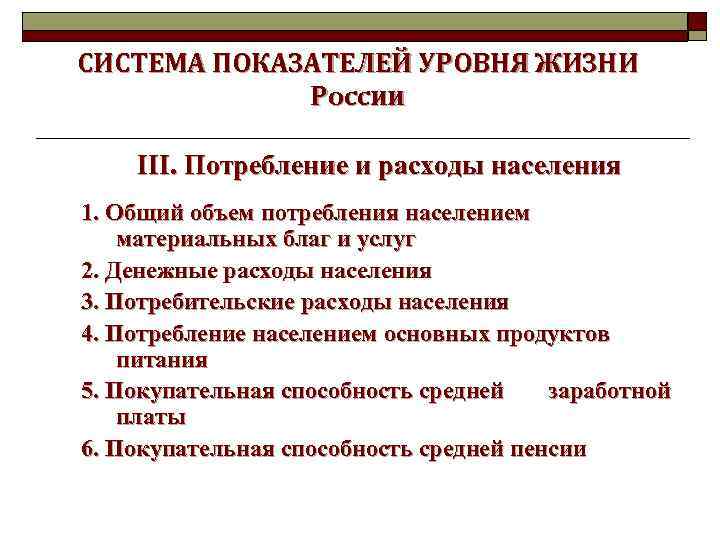 СИСТЕМА ПОКАЗАТЕЛЕЙ УРОВНЯ ЖИЗНИ России

III. Потребление и расходы населения

1. Общий объем потребления населением материальных благ и услуг

2. Денежные расходы населения

3. Потребительские расходы населения

4. Потребление населением основных продуктов питания

5. Покупательная способность средней заработной платы

6. Покупательная способность средней пенсии